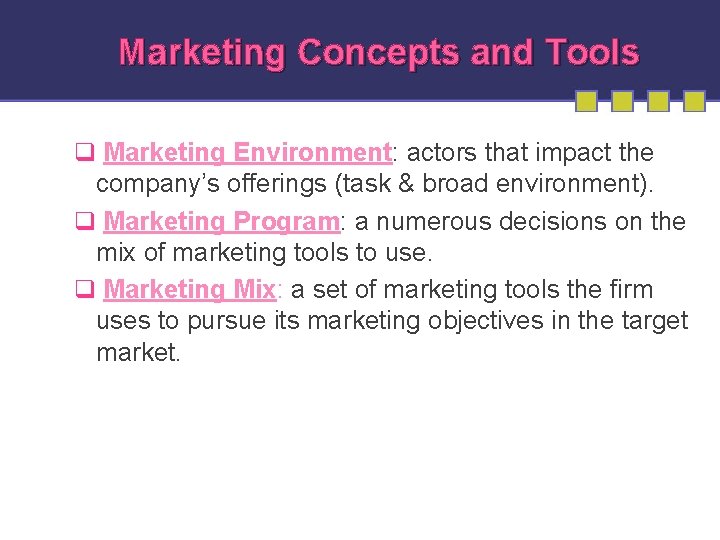 Marketing Concepts and Tools

❑ Marketing Environment: actors that impact the company's offerings (task & broad environment).

❑ Marketing Program: a numerous decisions on the mix of marketing tools to use.

❑ Marketing Mix: a set of marketing tools the firm uses to pursue its marketing objectives in the target market.